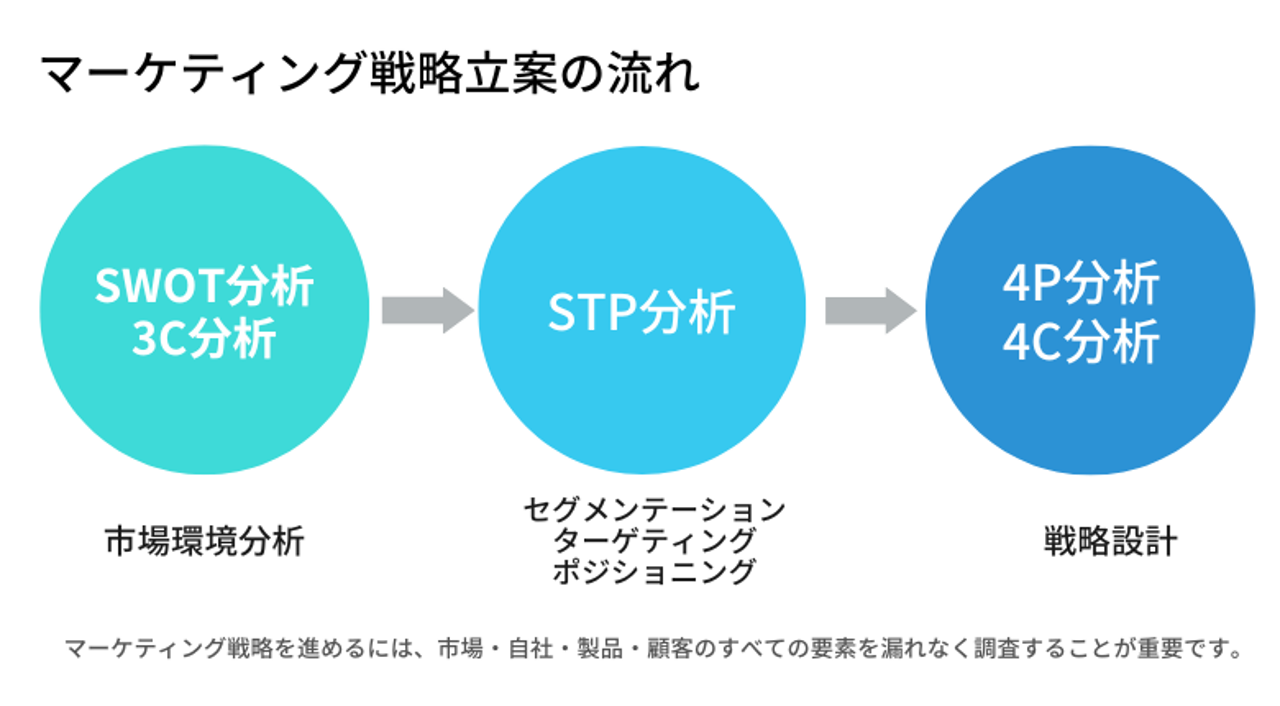 マーケティング戦略立案の流れ

SWOT分析
3C分析

STP分析

4P分析
4C分析

市場環境分析

セグメンテーション
ターゲティング
ポジショニング

戦略設計

マーケティング戦略を進めるには、市場・自社・製品・顧客のすべての要素を漏れなく調査することが重要です。